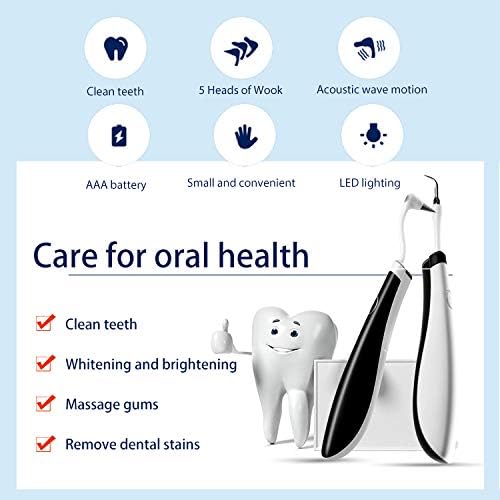 Clean teeth

5 Heads of Wook

Acoustic wave motion

AAA battery

Small and convenient

LED lighting

Care for oral health

Clean teeth

Whitening and brightening

Massage gums

Remove dental stains